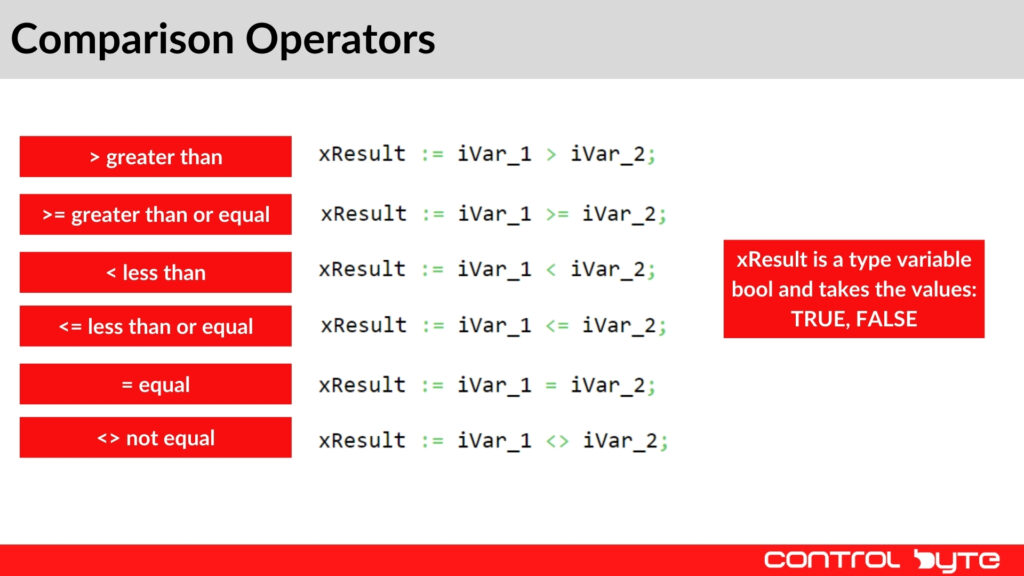 Comparison Operators

> greater than
xResult := iVar_1 > iVar_2;

>= greater than or equal
xResult := iVar_1 >= iVar_2;

< less than
xResult := iVar_1 < iVar_2;

<= less than or equal
xResult := iVar_1 <= iVar_2;

= equal
xResult := iVar_1 = iVar_2;

<> not equal
xResult := iVar_1 <> iVar_2;

xResult is a type variable bool and takes the values: TRUE, FALSE

CONTROL BYTE